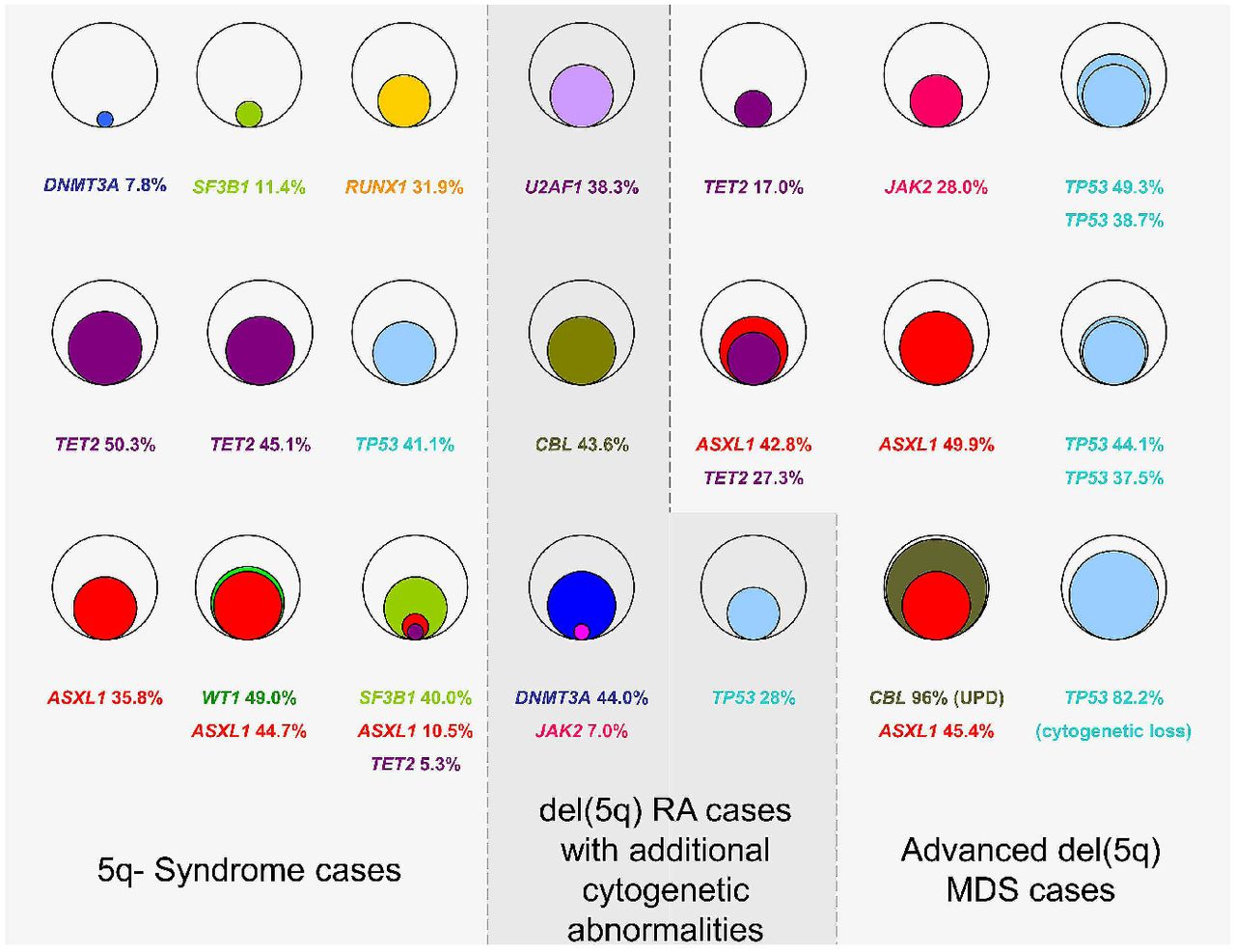 DNMT3A 7.8%
SF3B1 11.4%
RUNX1 31.9%
U2AF1 38.3%
TET2 17.0%
JAK2 28.0%
TP53 49.3%
TP53 38.7%

TET2 50.3%
TET2 45.1%
TP53 41.1%
CBL 43.6%
ASXL1 42.8%
TET2 27.3%
ASXL1 49.9%
TP53 44.1%
TP53 37.5%

ASXL1 35.8%
WT1 49.0%
ASXL1 44.7%
SF3B1 40.0%
ASXL1 10.5%
TET2 5.3%
DNMT3A 44.0%
JAK2 7.0%
TP53 28%
CBL 96% (UPD)
ASXL1 45.4%
TP53 82.2%
(cytogenetic loss)

5q- Syndrome cases

del(5q) RA cases with additional cytogenetic abnormalities

Advanced del(5q) MDS cases